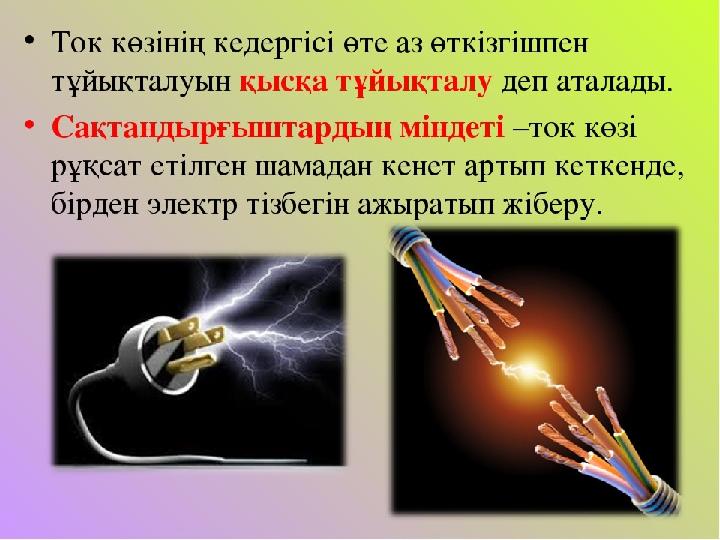 • Ток көзінің кедергісі өте аз өткізгішпен тұйықталуын қысқа тұйықталу деп аталады.

• Сақтандырғыштардың міндеті –ток көзі рұқсат етілген шамадан кенет артып кеткенде, бірден электр тізбегін ажыратып жіберу.